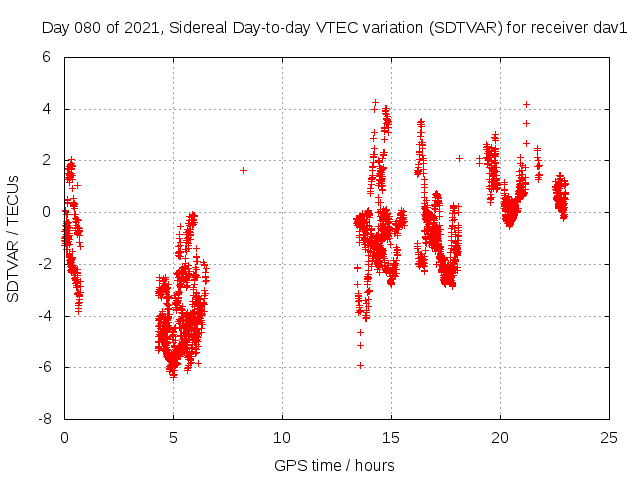 Day 080 of 2021, Sidereal Day-to-day VTEC variation (SDTVAR) for receiver dav1

SDTVAR / TECUs

6
4
2
0
-2
-4
-6
-8

0
5
10
15
20
25

GPS time / hours